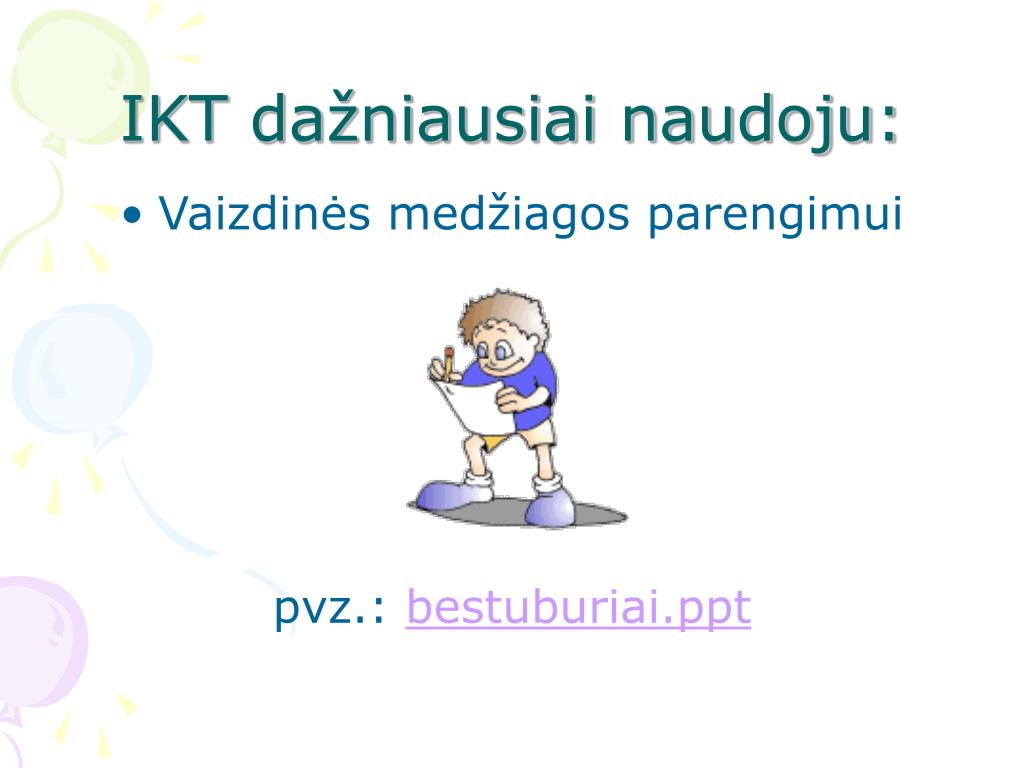 IKT dažniausiai naudoju:

• Vaizdinės medžiagos parengimui

pvz.: bestuburiai.ppt